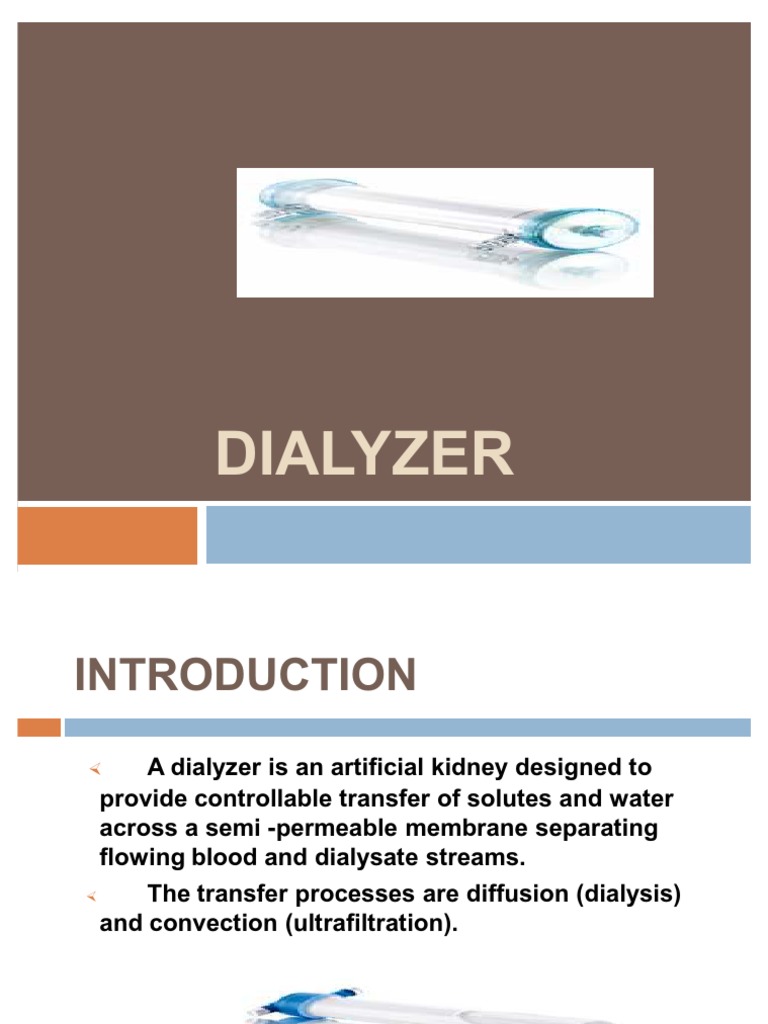 DIALYZER

INTRODUCTION

A dialyzer is an artificial kidney designed to provide controllable transfer of solutes and water across a semi -permeable membrane separating flowing blood and dialysate streams.

The transfer processes are diffusion (dialysis) and convection (ultrafiltration).